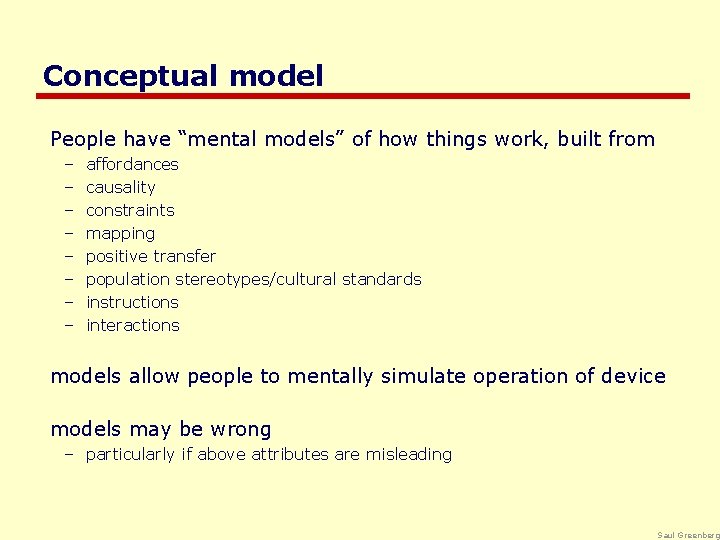 Conceptual model

People have “mental models” of how things work, built from
– affordances
– causality
– constraints
– mapping
– positive transfer
– population stereotypes/cultural standards
– instructions
– interactions

models allow people to mentally simulate operation of device

models may be wrong
– particularly if above attributes are misleading

Saul Greenberg